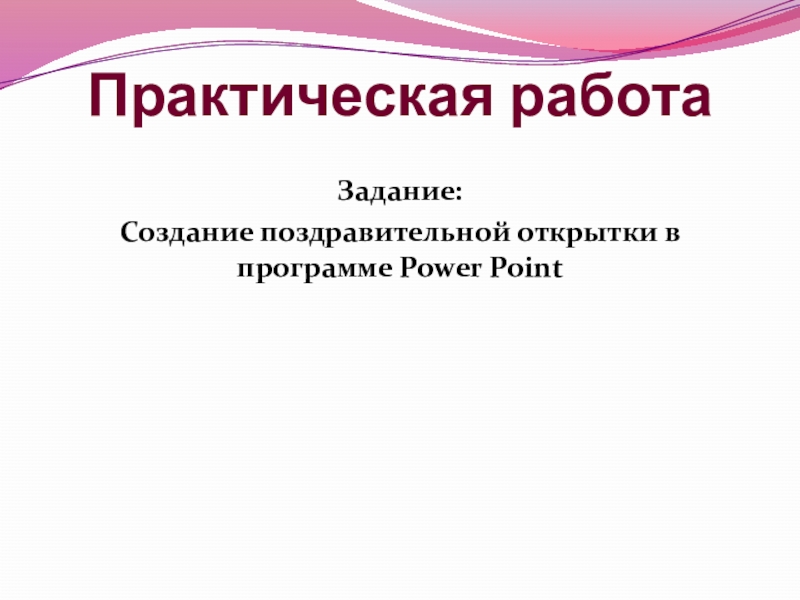 Практическая работа

Задание:
Создание поздравительной открытки в программе Power Point